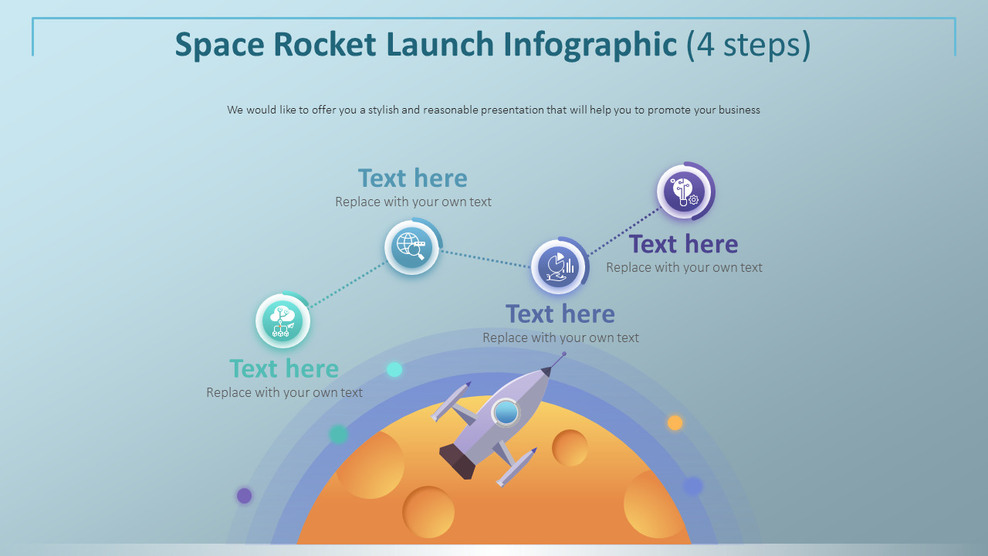 Space Rocket Launch Infographic (4 steps)

We would like to offer you a stylish and reasonable presentation that will help you to promote your business

Text here
Replace with your own text

Text here
Replace with your own text

Text here
Replace with your own text

Text here
Replace with your own text